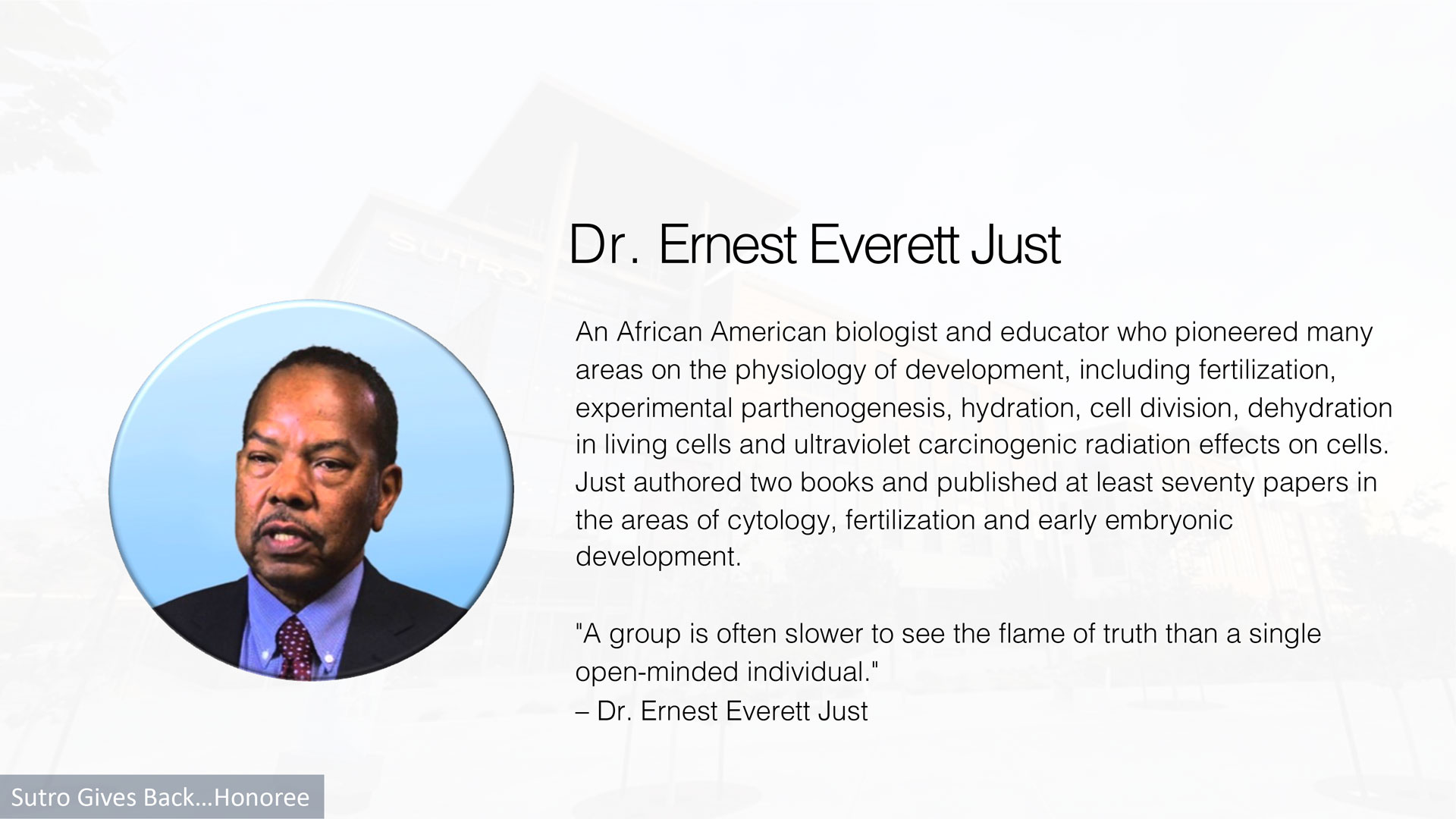 SUTRO

Dr. Ernest Everett Just

An African American biologist and educator who pioneered many areas on the physiology of development, including fertilization, experimental parthenogenesis, hydration, cell division, dehydration in living cells and ultraviolet carcinogenic radiation effects on cells. Just authored two books and published at least seventy papers in the areas of cytology, fertilization and early embryonic development.

"A group is often slower to see the flame of truth than a single open-minded individual."
– Dr. Ernest Everett Just

Sutro Gives Back...Honoree